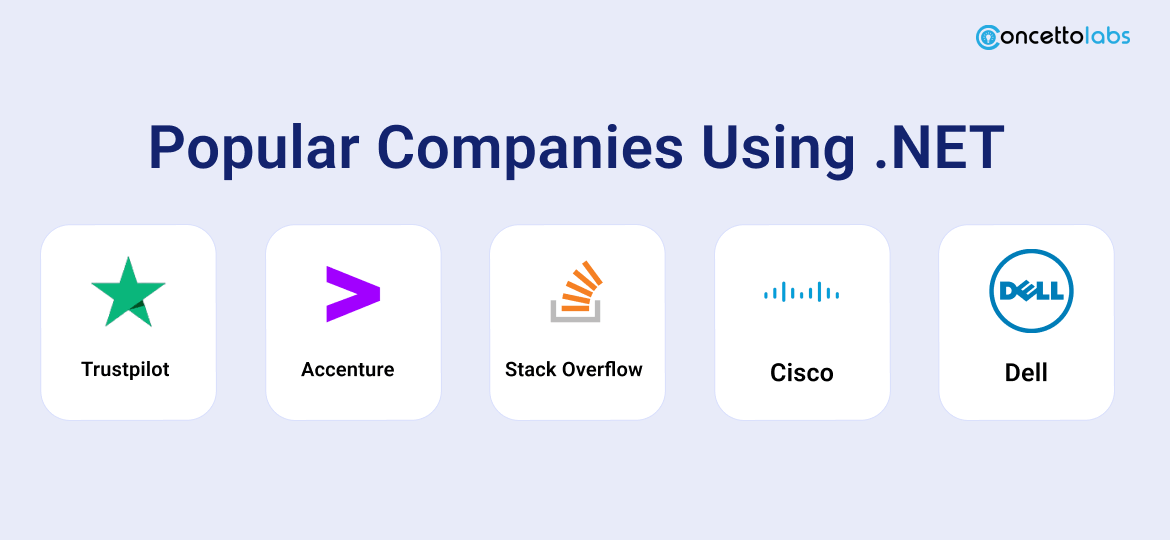 concettolabs

Popular Companies Using .NET

Trustpilot

Accenture

Stack Overflow

Cisco

DELL

Dell